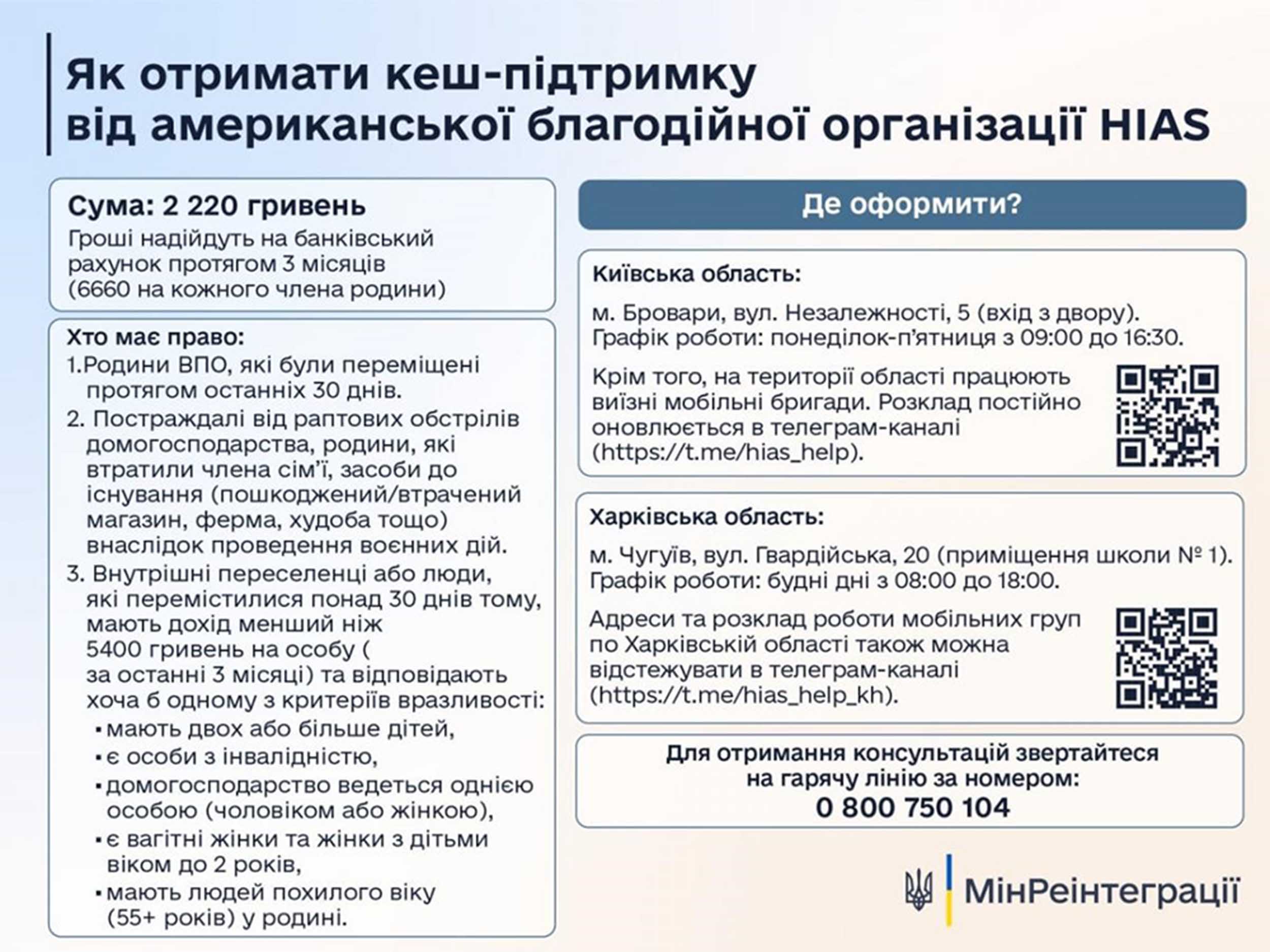 Як отримати кеш-підтримку від американської благодійної організації HIAS

Сума: 2 220 гривень
Гроші надійдуть на банківський рахунок протягом 3 місяців (6660 на кожного члена родини)

Хто має право:
1.Родини ВПО, які були переміщені протягом останніх 30 днів.
2. Постраждалі від раптових обстрілів домогосподарства, родини, які втратили члена сім'ї, засоби до існування (пошкоджений/втрачений магазин, ферма, худоба тощо) внаслідок проведення воєнних дій.
3. Внутрішні переселенці або люди, які перемістилися понад 30 днів тому, мають дохід менший ніж 5400 гривень на особу ( за останні 3 місяці) та відповідають хоча б одному з критеріїв вразливості:
▪ мають двох або більше дітей,
▪ є особи з інвалідністю,
▪ домогосподарство ведеться однією особою (чоловіком або жінкою),
▪ є вагітні жінки та жінки з дітьми віком до 2 років,
▪ мають людей похилого віку (55+ років) у родині.

Де оформити?

Київська область:
м. Бровари, вул. Незалежності, 5 (вхід з двору).
Графік роботи: понеділок-п'ятниця з 09:00 до 16:30.
Крім того, на території області працюють виїзні мобільні бригади. Розклад постійно оновлюється в телеграм-каналі (https://t.me/hias_help).

Харківська область:
м. Чугуїв, вул. Гвардійська, 20 (приміщення школи № 1).
Графік роботи: будні дні з 08:00 до 18:00.
Адреси та розклад роботи мобільних груп по Харківській області також можна відстежувати в телеграм-каналі (https://t.me/hias_help_kh).

Для отримання консультацій звертайтеся на гарячу лінію за номером:
0 800 750 104

МінРеінтеграції